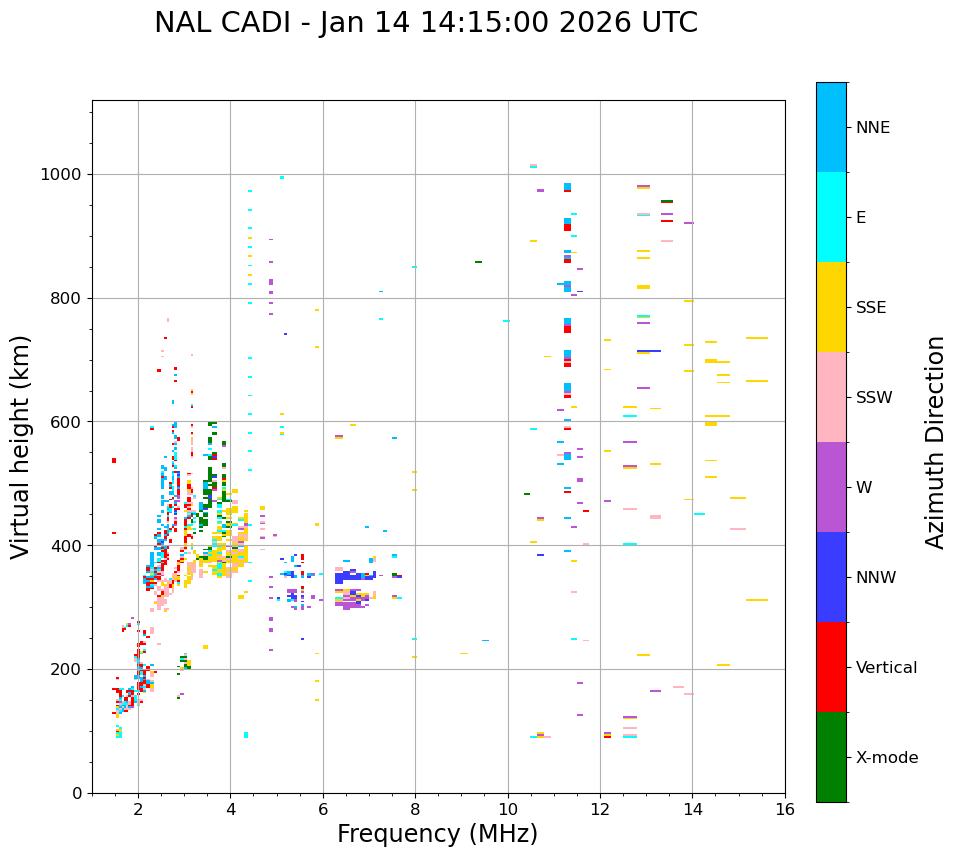 NAL CADI - Jan 14 14:15:00 2026 UTC

Virtual height (km)

1000
800
600
400
200
0

2
4
6
8
10
12
14
16

Frequency (MHz)

NNE
E
SSE
SSW
W
NNW
Vertical
X-mode

Azimuth Direction